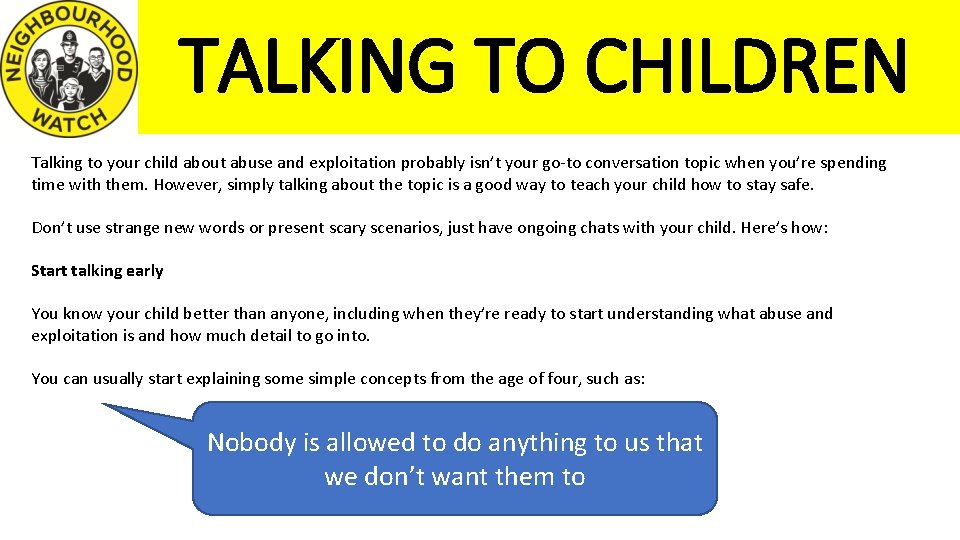 NEIGHBOURHOOD WATCH

TALKING TO CHILDREN

Talking to your child about abuse and exploitation probably isn't your go-to conversation topic when you're spending time with them. However, simply talking about the topic is a good way to teach your child how to stay safe.

Don't use strange new words or present scary scenarios, just have ongoing chats with your child. Here's how:

Start talking early

You know your child better than anyone, including when they're ready to start understanding what abuse and exploitation is and how much detail to go into.

You can usually start explaining some simple concepts from the age of four, such as:

Nobody is allowed to do anything to us that we don't want them to